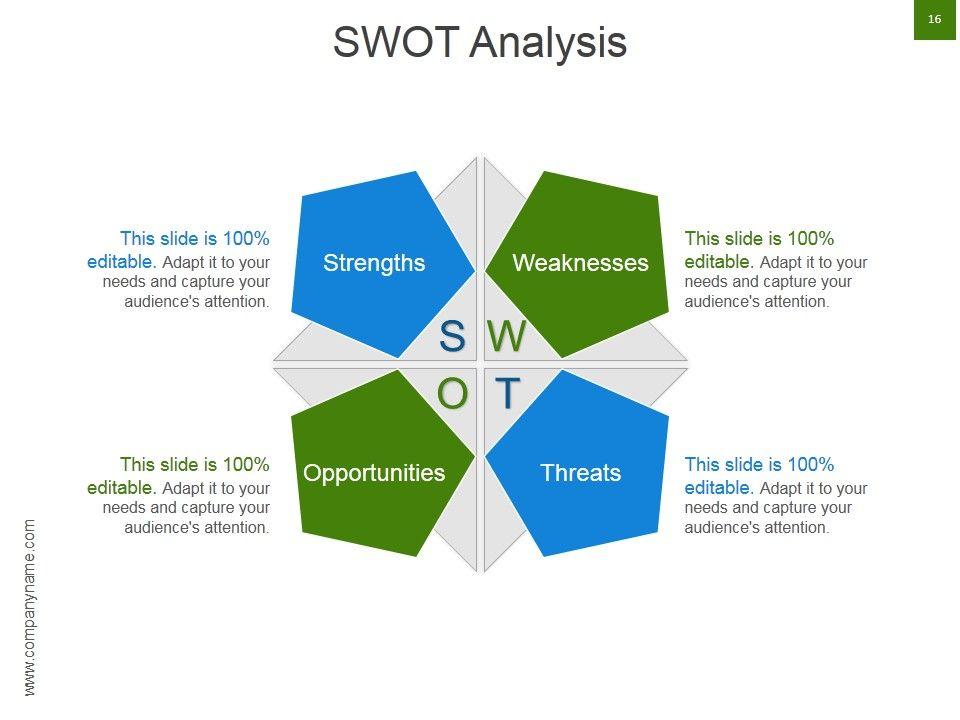 SWOT Analysis

16

This slide is 100% editable. Adapt it to your needs and capture your audience's attention.

Strengths

Weaknesses

This slide is 100% editable. Adapt it to your needs and capture your audience's attention.

S W
O T

This slide is 100% editable. Adapt it to your needs and capture your audience's attention.

Opportunities

Threats

This slide is 100% editable. Adapt it to your needs and capture your audience's attention.

www.companyname.com